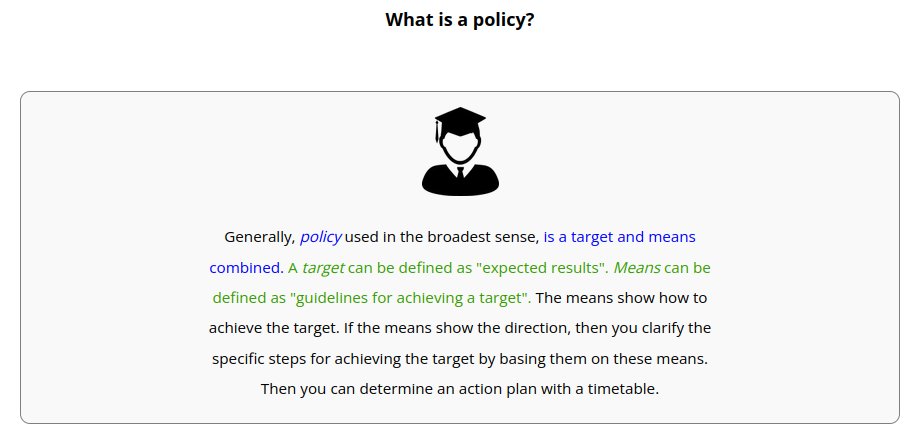 What is a policy?

Generally, policy used in the broadest sense, is a target and means combined. A target can be defined as "expected results". Means can be defined as "guidelines for achieving a target". The means show how to achieve the target. If the means show the direction, then you clarify the specific steps for achieving the target by basing them on these means. Then you can determine an action plan with a timetable.